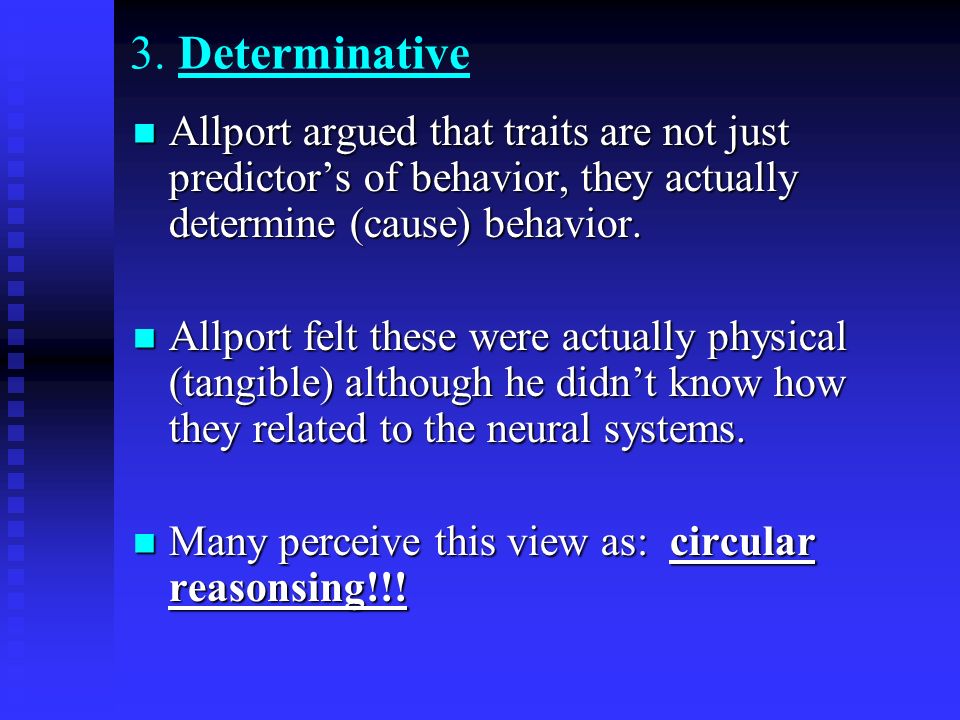 3. Determinative

Allport argued that traits are not just predictor’s of behavior, they actually determine (cause) behavior.

Allport felt these were actually physical (tangible) although he didn’t know how they related to the neural systems.

Many perceive this view as: circular reasonsing!!!